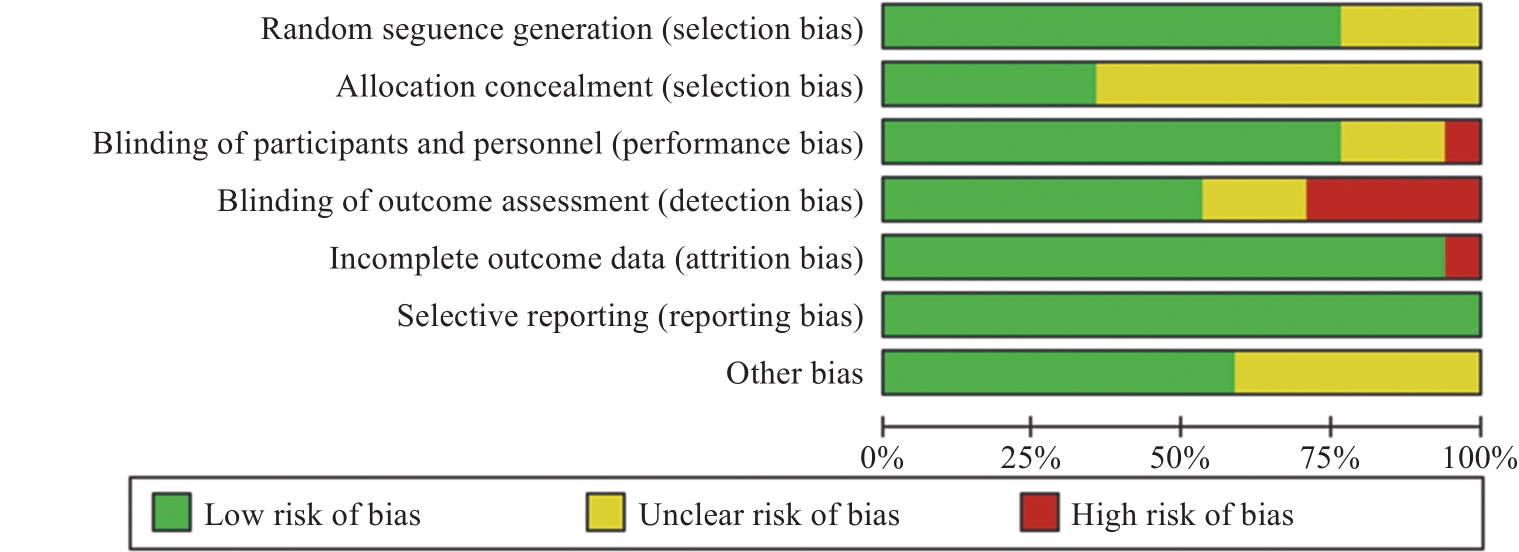 Random seguence generation (selection bias)
Allocation concealment (selection bias)
Blinding of participants and personnel (performance bias)
Blinding of outcome assessment (detection bias)
Incomplete outcome data (attrition bias)
Selective reporting (reporting bias)
Other bias

0% 25% 50% 75% 100%

Low risk of bias
Unclear risk of bias
High risk of bias